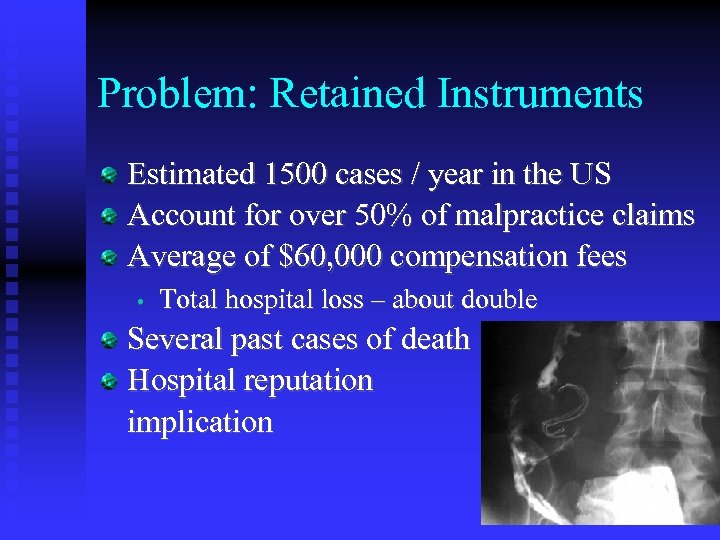 Problem: Retained Instruments

- Estimated 1500 cases / year in the US
- Account for over 50% of malpractice claims
- Average of \$60,000 compensation fees
  - Total hospital loss – about double
- Several past cases of death
- Hospital reputation implication